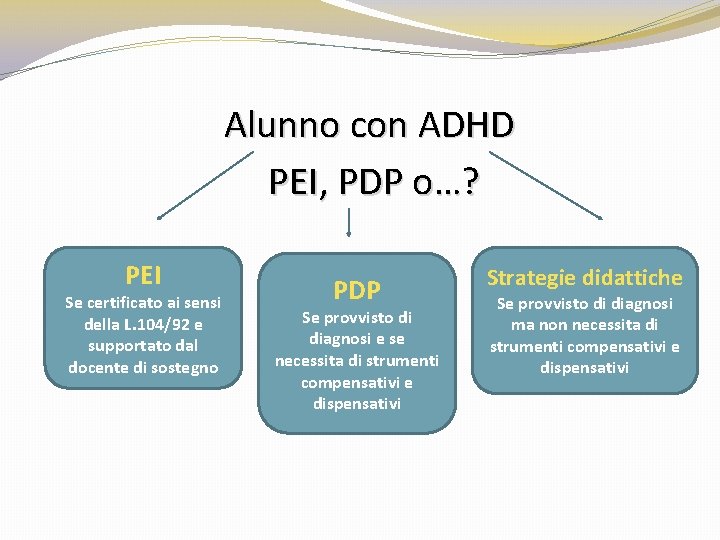 Alunno con ADHD
PEI, PDP o…?

PEI
Se certificato ai sensi della L.104/92 e supportato dal docente di sostegno

PDP
Se provvisto di diagnosi e se necessita di strumenti compensativi e dispensativi

Strategie didattiche
Se provvisto di diagnosi ma non necessita di strumenti compensativi e dispensativi